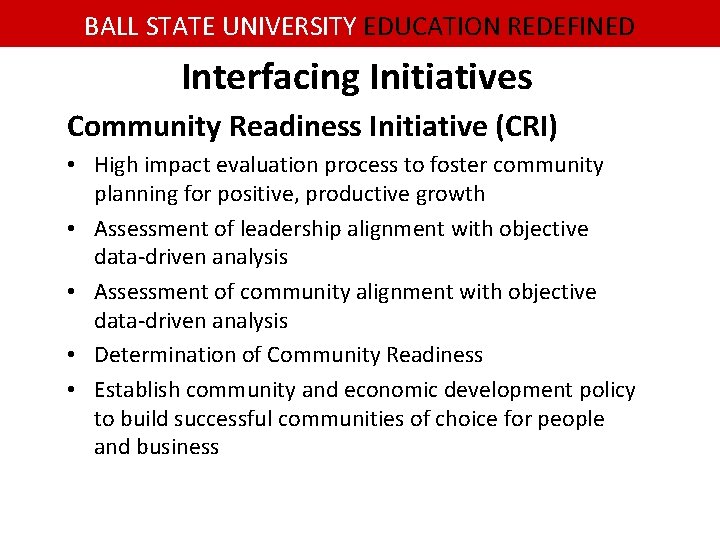 BALL STATE UNIVERSITY EDUCATION REDEFINED

Interfacing Initiatives

Community Readiness Initiative (CRI)

• High impact evaluation process to foster community planning for positive, productive growth
• Assessment of leadership alignment with objective data-driven analysis
• Assessment of community alignment with objective data-driven analysis
• Determination of Community Readiness
• Establish community and economic development policy to build successful communities of choice for people and business